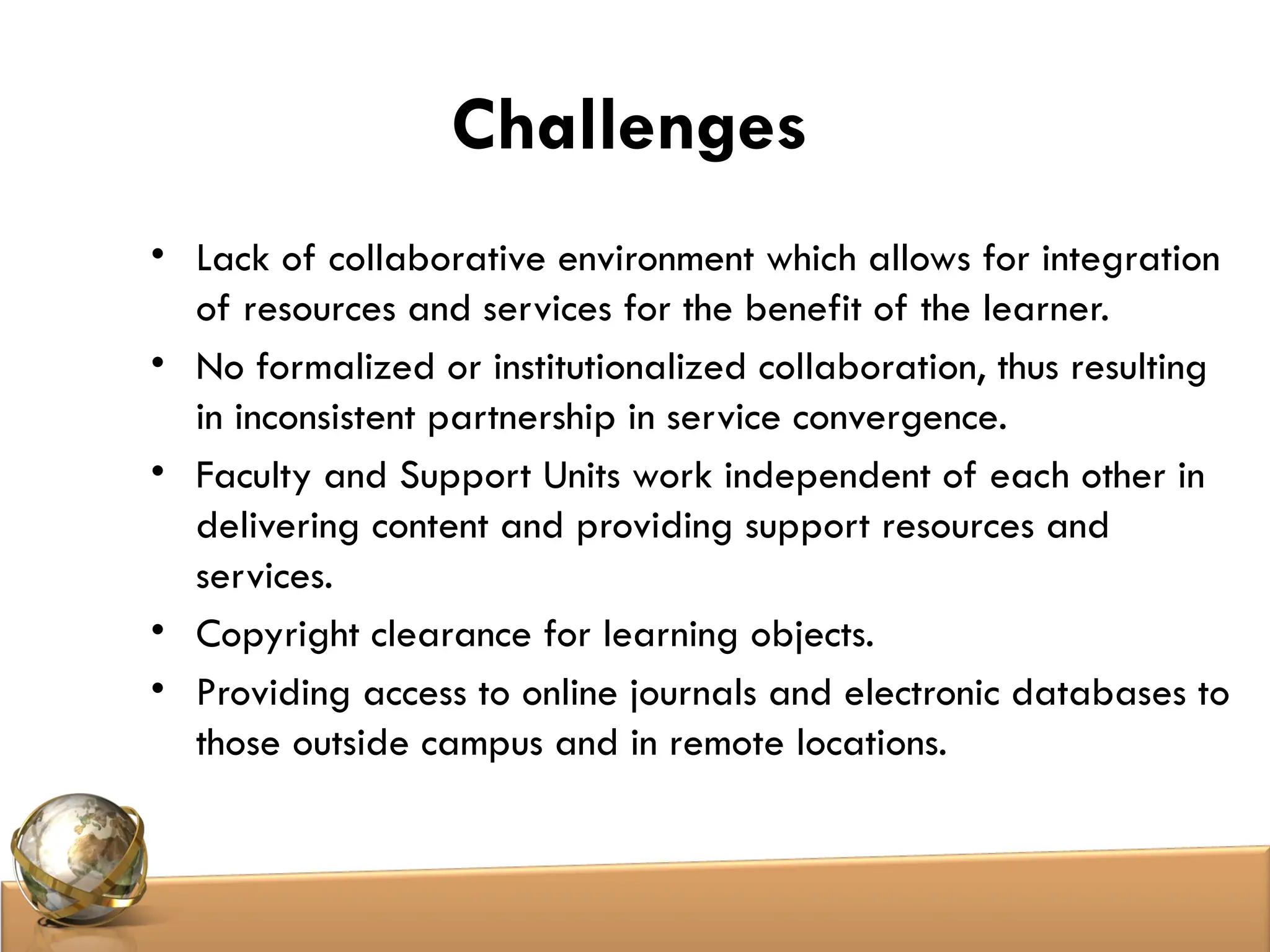 Challenges

• Lack of collaborative environment which allows for integration of resources and services for the benefit of the learner.
• No formalized or institutionalized collaboration, thus resulting in inconsistent partnership in service convergence.
• Faculty and Support Units work independent of each other in delivering content and providing support resources and services.
• Copyright clearance for learning objects.
• Providing access to online journals and electronic databases to those outside campus and in remote locations.